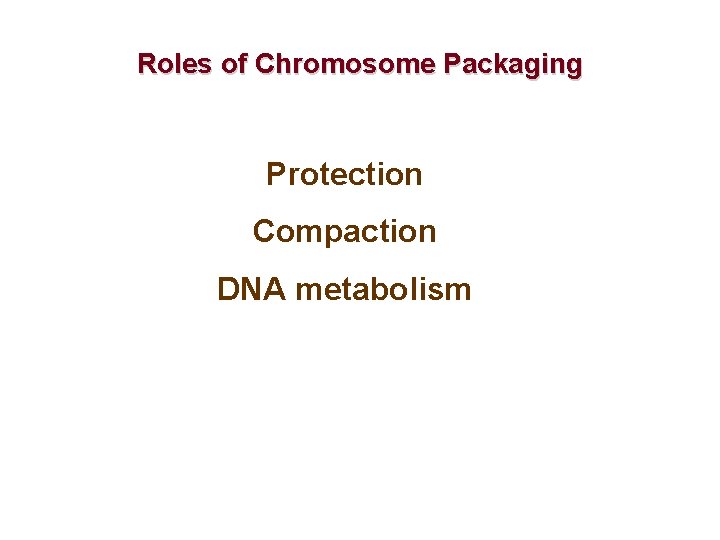 Roles of Chromosome Packaging

Protection

Compaction

DNA metabolism